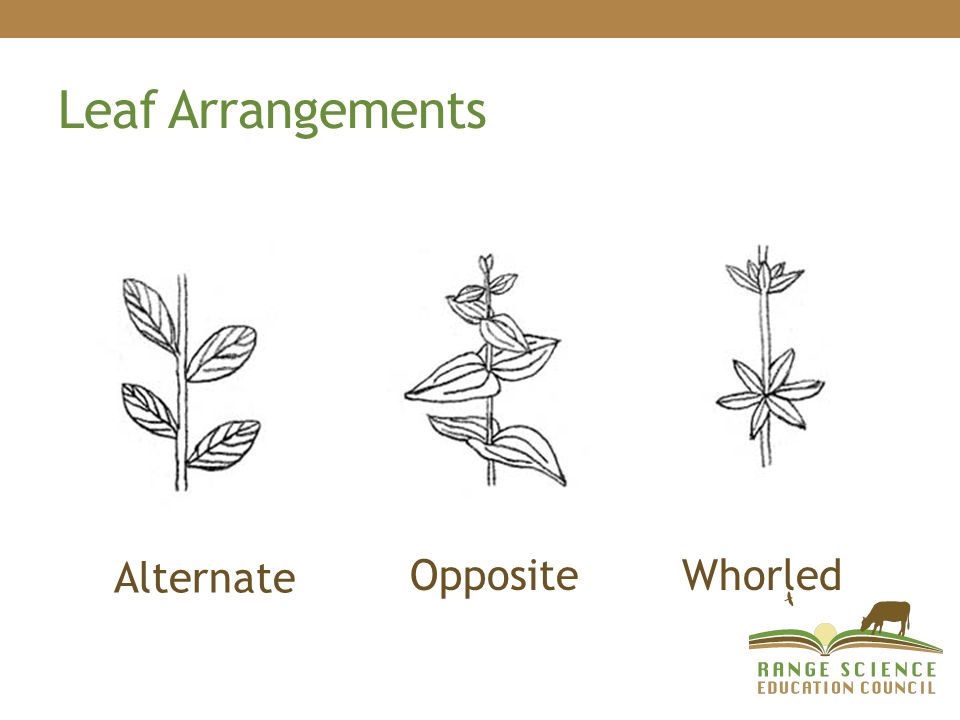 Leaf Arrangements

Alternate

Opposite

Whorled

RANGE SCIENCE
EDUCATION COUNCIL